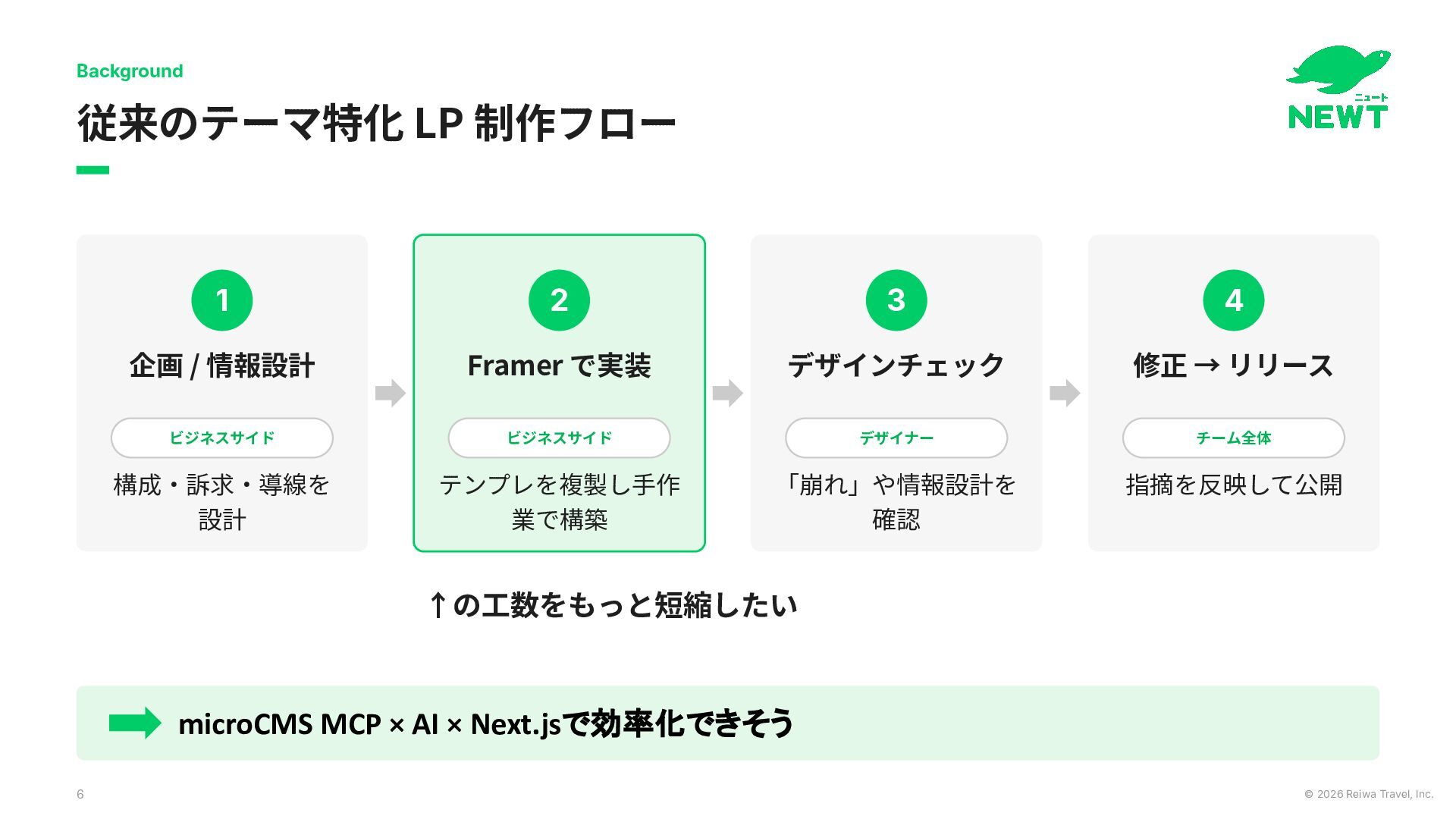 Background

従来のテーマ特化 LP 制作フロー

ニュート
NEWT

1
企画 / 情報設計
ビジネスサイド
構成・訴求・導線を設計

2
Framer で実装
ビジネスサイド
テンプレを複製し手作業で構築

3
デザインチェック
デザイナー
「崩れ」や情報設計を確認

4
修正 → リリース
チーム全体
指摘を反映して公開

↑の工数をもっと短縮したい

microCMS MCP × AI × Next.jsで効率化できそう

6

© 2026 Reiwa Travel, Inc.